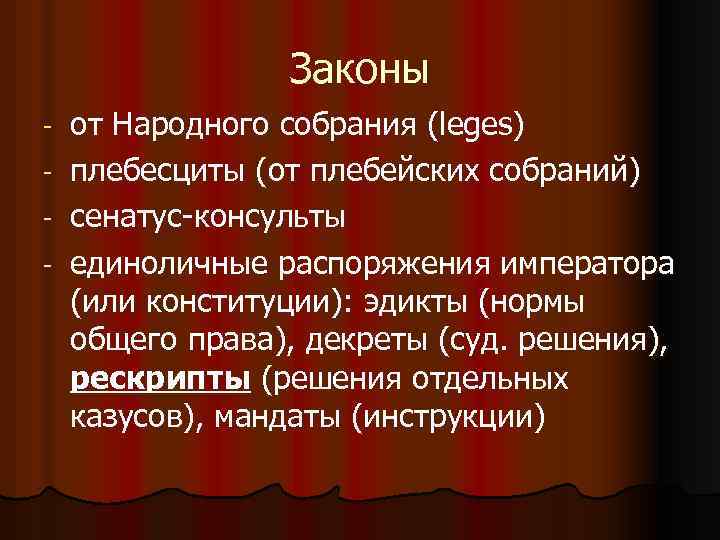 Законы

- от Народного собрания (leges)
- плебесциты (от плебейских собраний)
- сенатус-консульты
- единоличные распоряжения императора (или конституции): эдикты (нормы общего права), декреты (суд. решения), рескрипты (решения отдельных казусов), мандаты (инструкции)